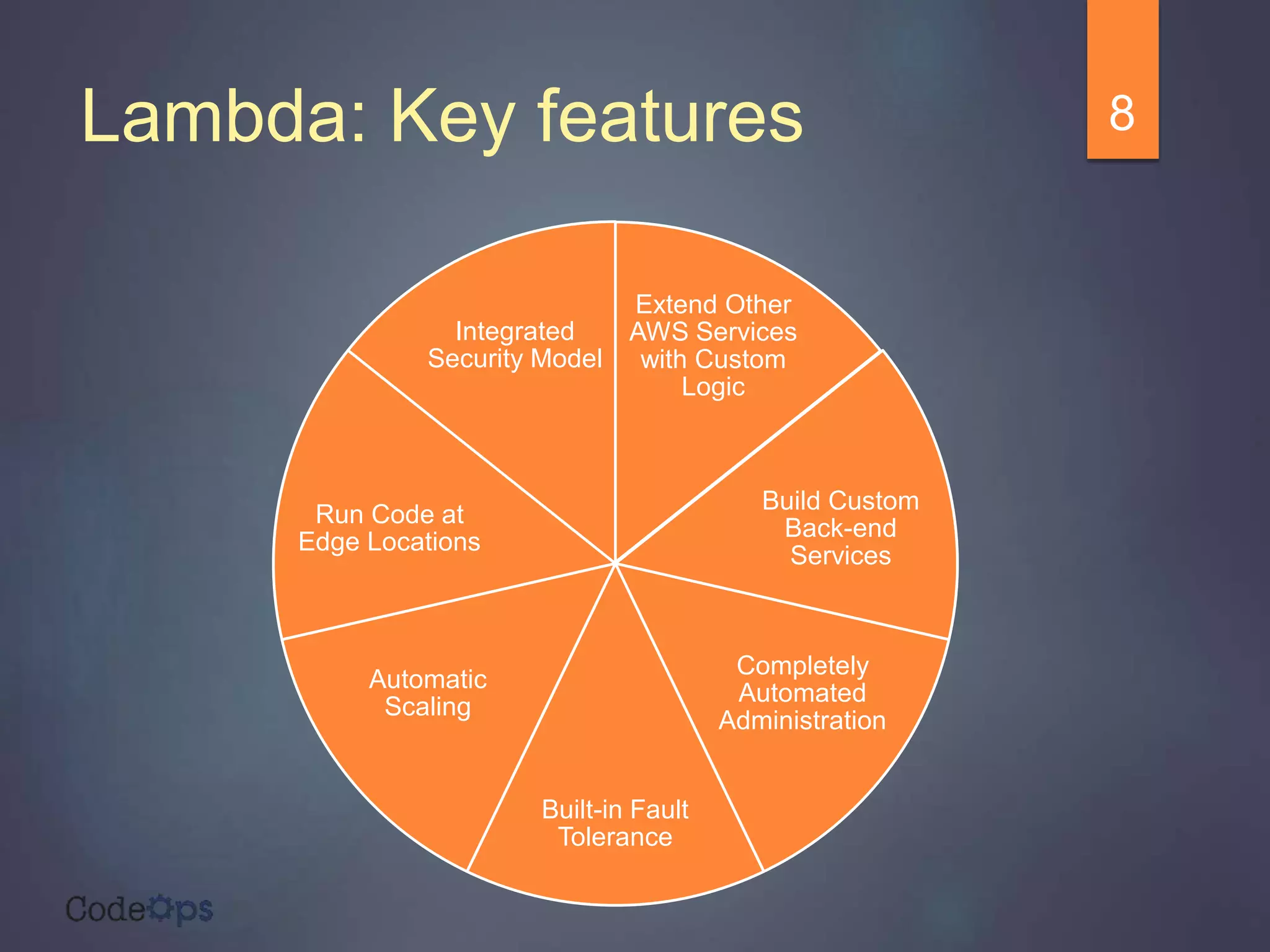 Lambda: Key features

8

Extend Other AWS Services with Custom Logic

Build Custom Back-end Services

Completely Automated Administration

Built-in Fault Tolerance

Automatic Scaling

Run Code at Edge Locations

Integrated Security Model

CodeOps